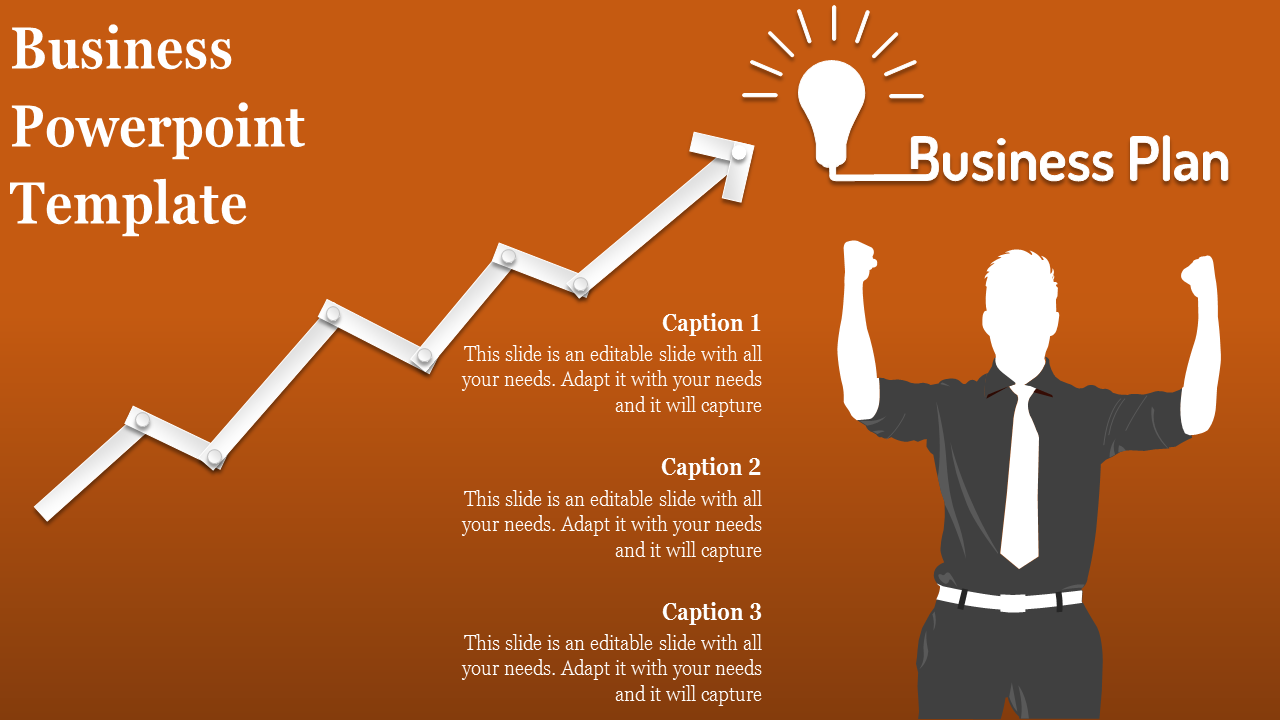 Business Powerpoint Template

Business Plan

Caption 1
This slide is an editable slide with all your needs. Adapt it with your needs and it will capture

Caption 2
This slide is an editable slide with all your needs. Adapt it with your needs and it will capture

Caption 3
This slide is an editable slide with all your needs. Adapt it with your needs and it will capture